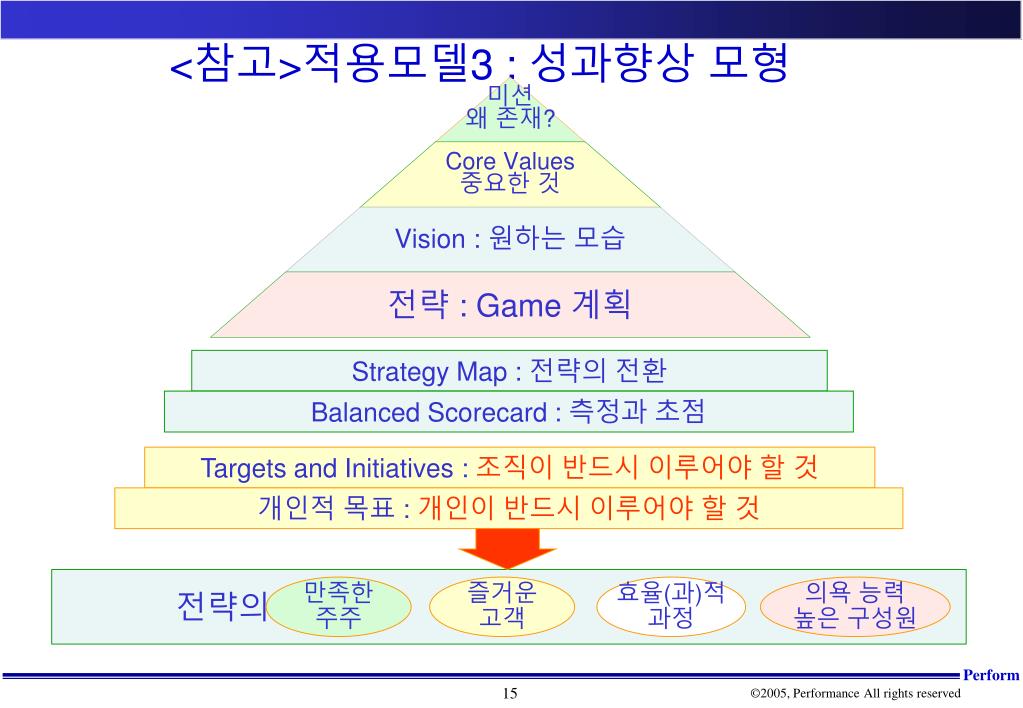 <참고>적용모델3 : 성과향상 모형

미션
왜 존재?

Core Values
중요한 것

Vision : 원하는 모습

전략 : Game 계획

Strategy Map : 전략의 전환

Balanced Scorecard : 측정과 초점

Targets and Initiatives : 조직이 반드시 이루어야 할 것

개인적 목표 : 개인이 반드시 이루어야 할 것

전략의

만족한
주주

즐거운
고객

효율(과)적
과정

의욕 능력
높은 구성원

Perform

15

©2005, Performance All rights reserved